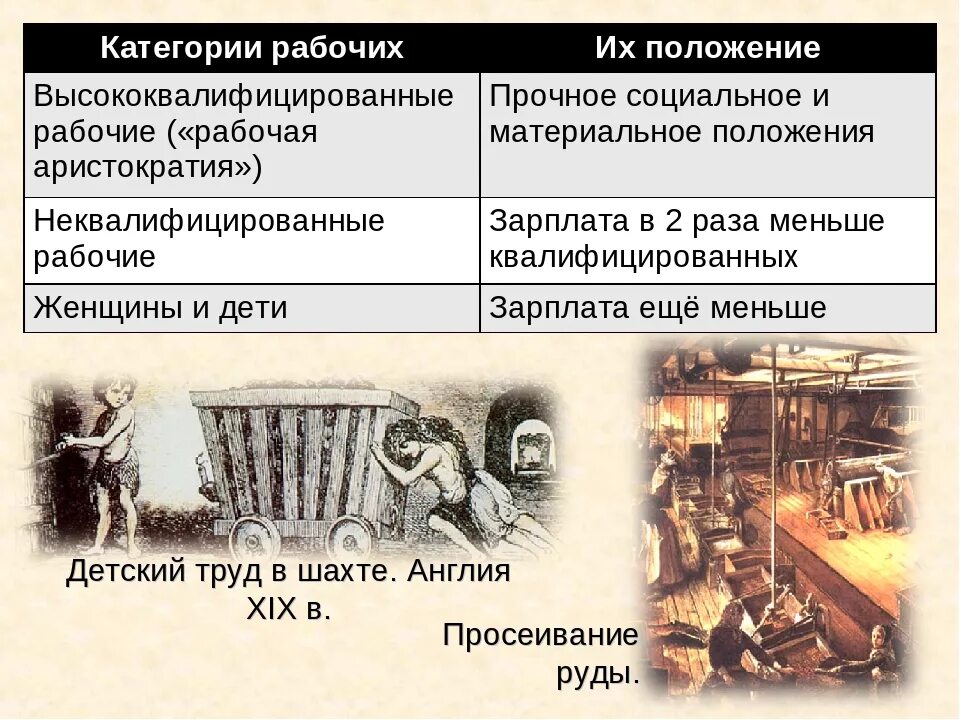 | Категории рабочих | Их положение |
|---|---|
| Высококвалифицированные рабочие («рабочая аристократия») | Прочное социальное и материальное положения |
| Неквалифицированные рабочие | Зарплата в 2 раза меньше квалифицированных |
| Женщины и дети | Зарплата ещё меньше |

Детский труд в шахте. Англия XIX в.

Просеивание руды.